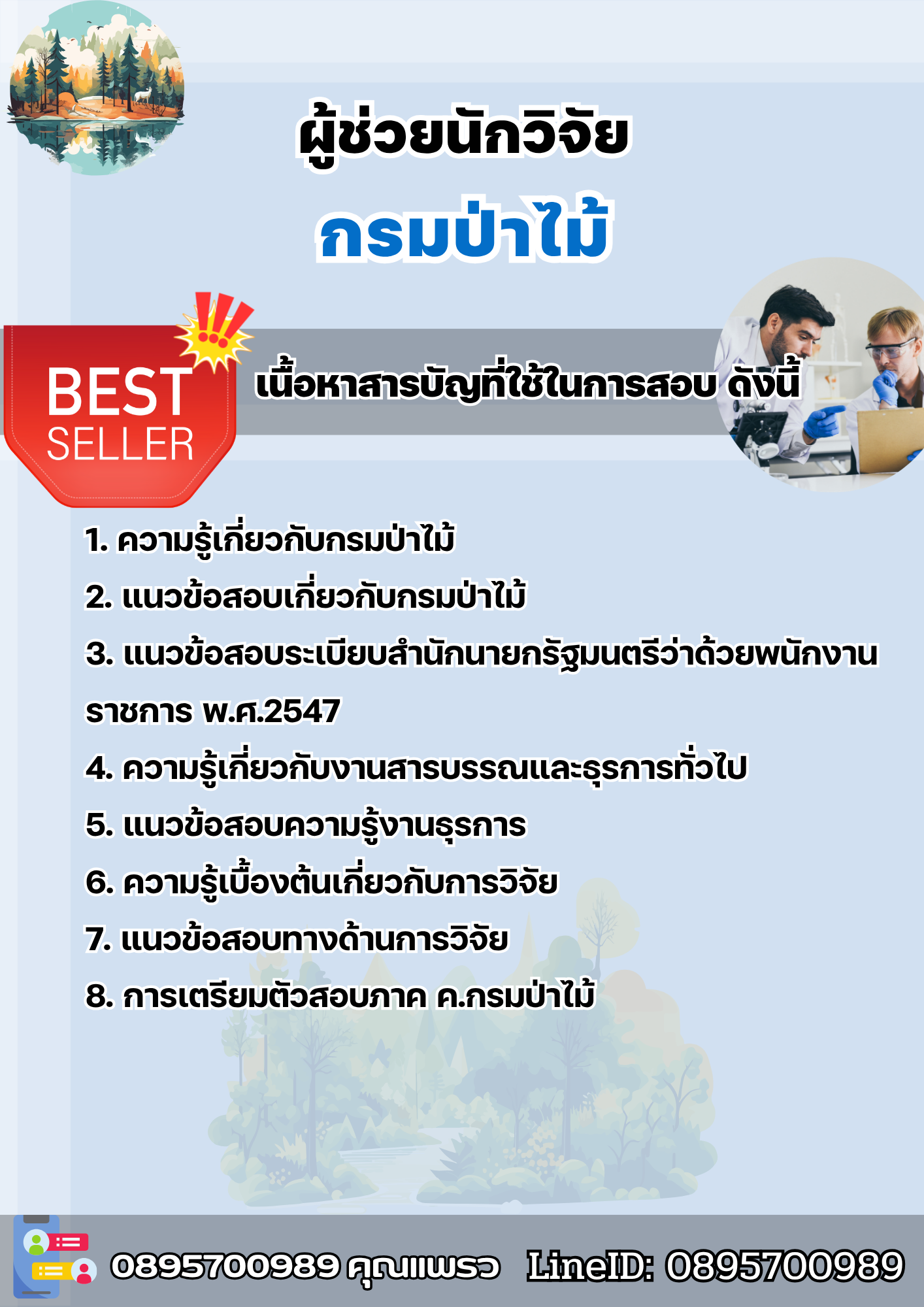 ผู้ช่วยนักวิจัย
กรมป่าไม้

BEST SELLER

เนื้อหาสารบัญที่ใช้ในการสอบ ดังนี้

1. ความรู้เกี่ยวกับกรมป่าไม้
2. แนวข้อสอบเกี่ยวกับกรมป่าไม้
3. แนวข้อสอบระเบียบสำนักนายกรัฐมนตรีว่าด้วยพนักงานราชการ พ.ศ.2547
4. ความรู้เกี่ยวกับงานสารบรรณและธุรการทั่วไป
5. แนวข้อสอบความรู้งานธุรการ
6. ความรู้เบื้องต้นเกี่ยวกับการวิจัย
7. แนวข้อสอบทางด้านการวิจัย
8. การเตรียมตัวสอบภาค ค.กรมป่าไม้

0895700989 คุณแพรว LineID: 0895700989